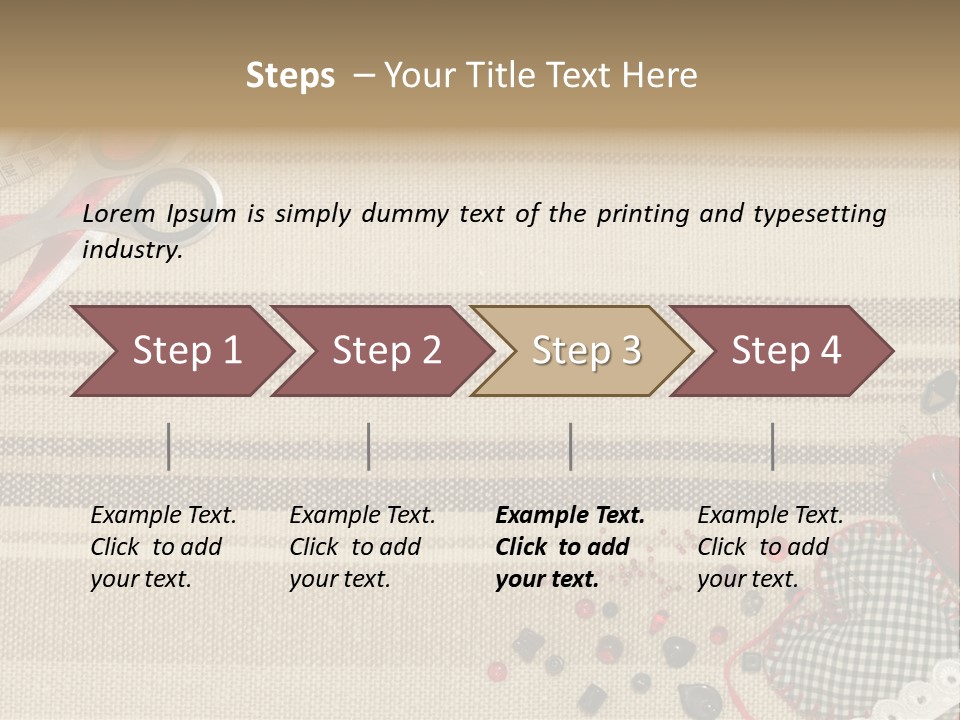 Steps – Your Title Text Here

Lorem Ipsum is simply dummy text of the printing and typesetting industry.

Step 1

Step 2

Step 3

Step 4

Example Text. Click to add your text.

Example Text. Click to add your text.

Example Text. Click to add your text.

Example Text. Click to add your text.